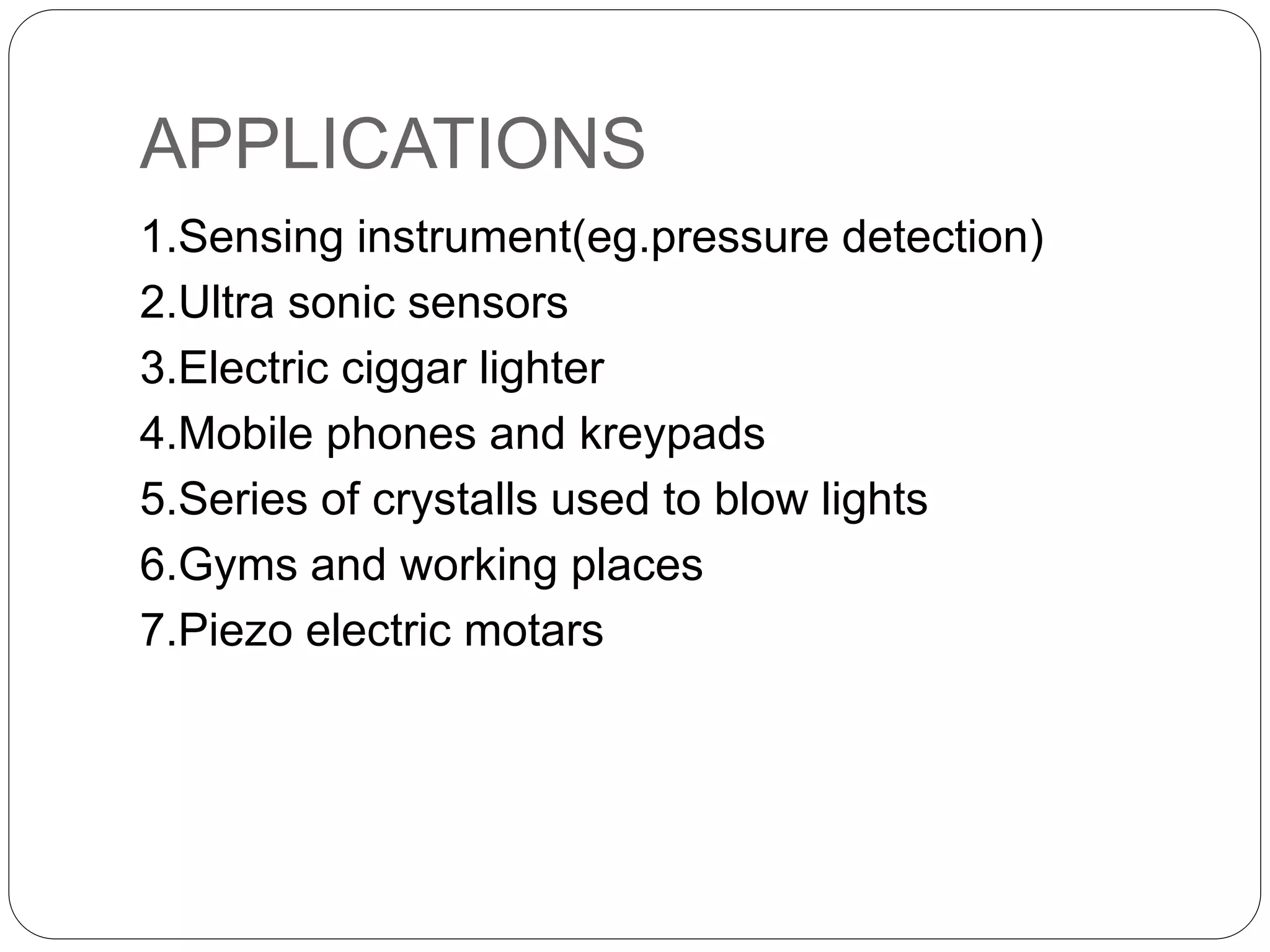 APPLICATIONS

1.Sensing instrument(eg.pressure detection)
2.Ultra sonic sensors
3.Electric ciggar lighter
4.Mobile phones and kreypads
5.Series of crystalls used to blow lights
6.Gyms and working places
7.Piezo electric motars